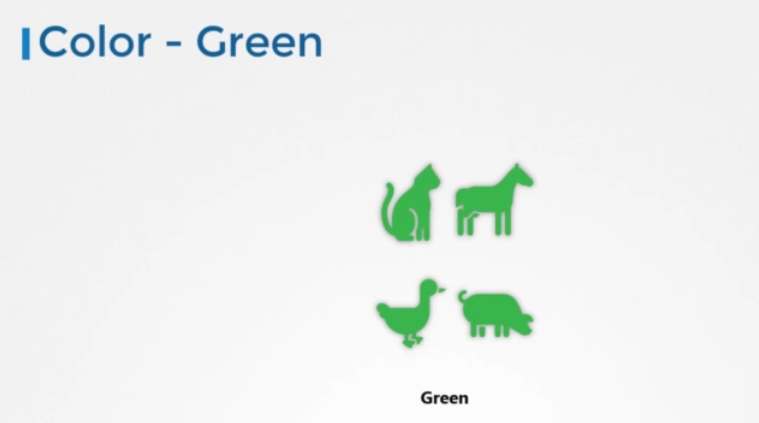 Color - Green

Green